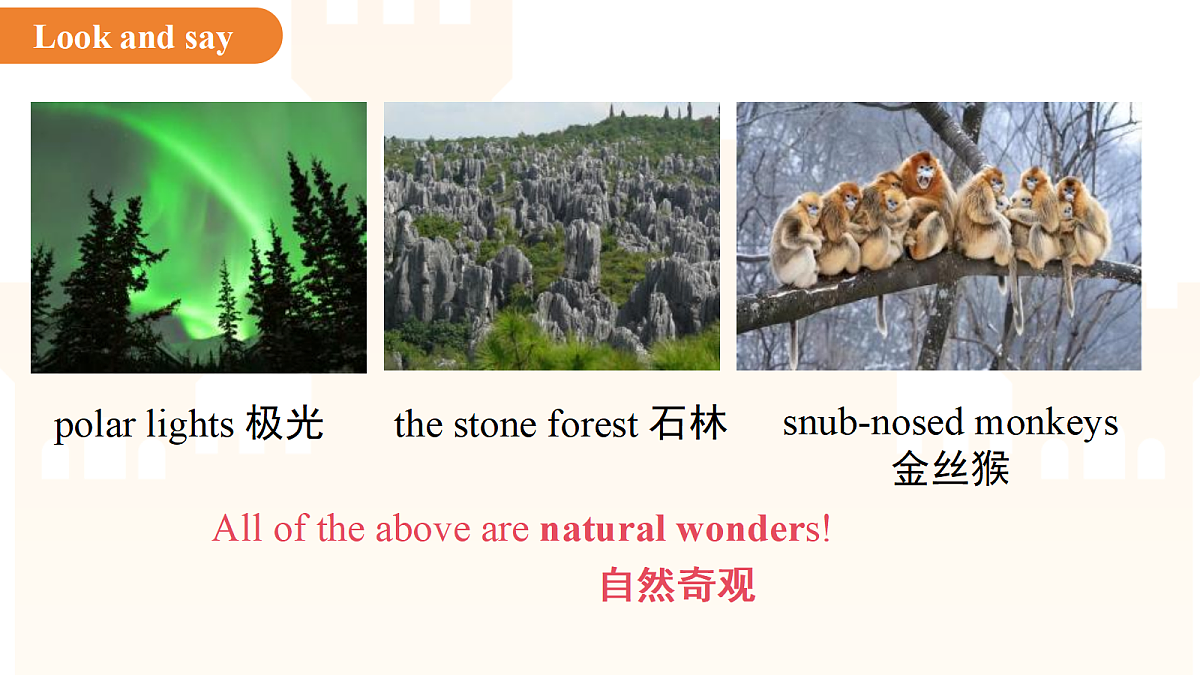 Look and say

polar lights 极光

the stone forest 石林

snub-nosed monkeys 金丝猴

All of the above are natural wonders!

自然奇观